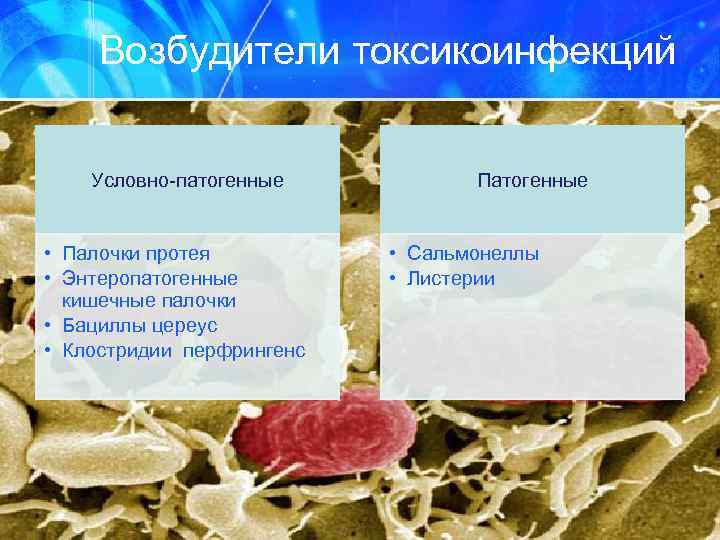 Возбудители токсикоинфекций

Условно-патогенные

• Палочки протея
• Энтеропатогенные кишечные палочки
• Бациллы цереус
• Клостридии перфрингенс

Патогенные

• Сальмонеллы
• Листерии